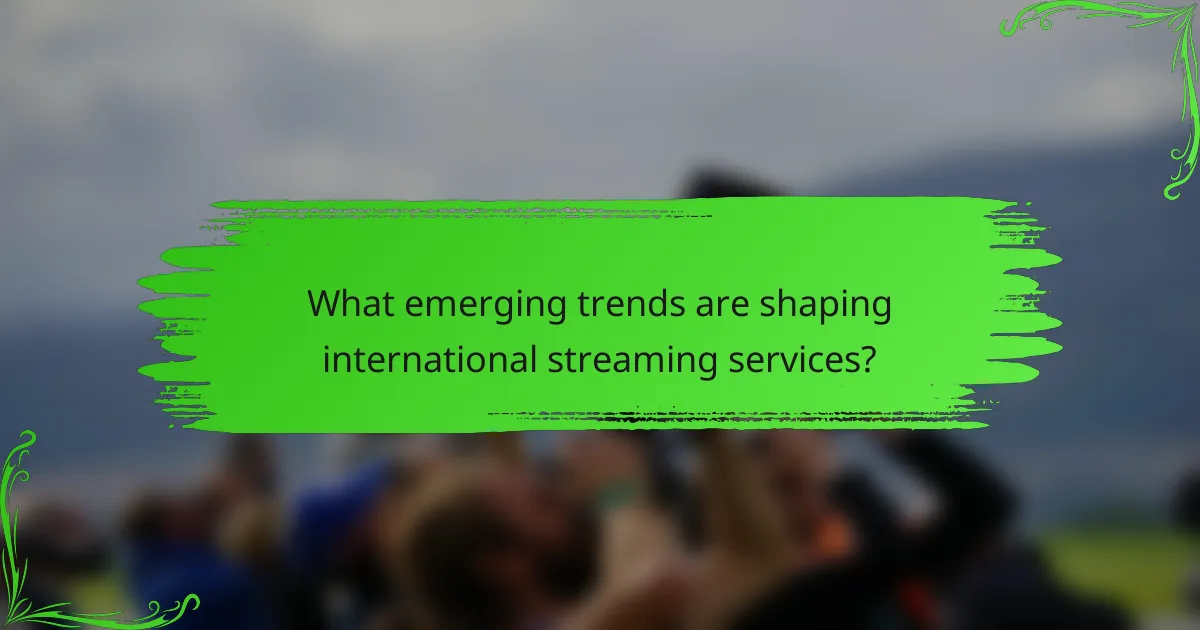 What emerging trends are shaping international streaming services?